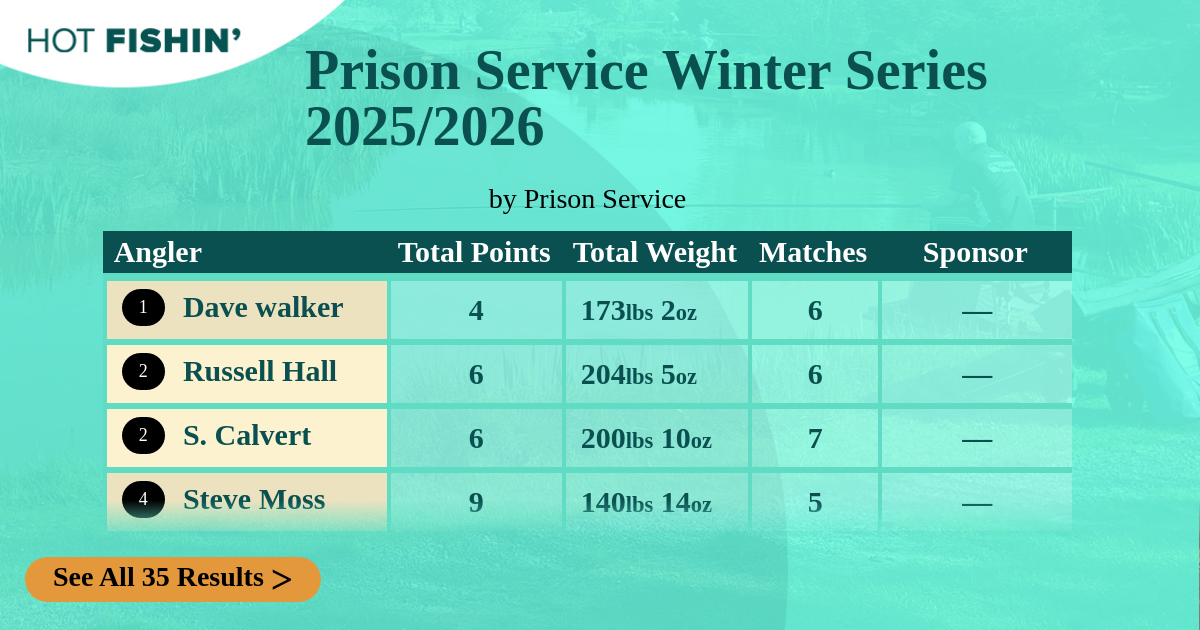 HOT FISHIN'

Prison Service Winter Series 2025/2026

by Prison Service

| Angler | Total Points | Total Weight | Matches | Sponsor |
|---|---|---|---|---|
| 1 Dave walker | 4 | 173lbs 2oz | 6 | — |
| 2 Russell Hall | 6 | 204lbs 5oz | 6 | — |
| 2 S. Calvert | 6 | 200lbs 10oz | 7 | — |
| 4 Steve Moss | 9 | 140lbs 14oz | 5 | — |

See All 35 Results >